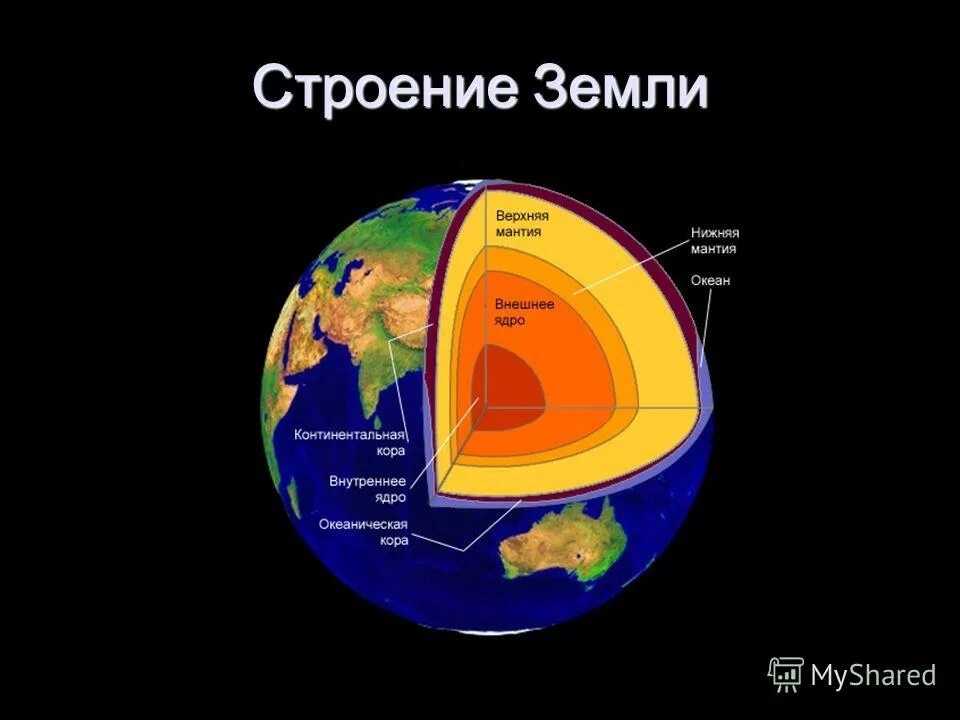 Строение Земли

Верхняя мантия

Нижняя мантия

Океан

Внешнее ядро

Континентальная кора

Внутреннее ядро

Океаническая кора

MyShared